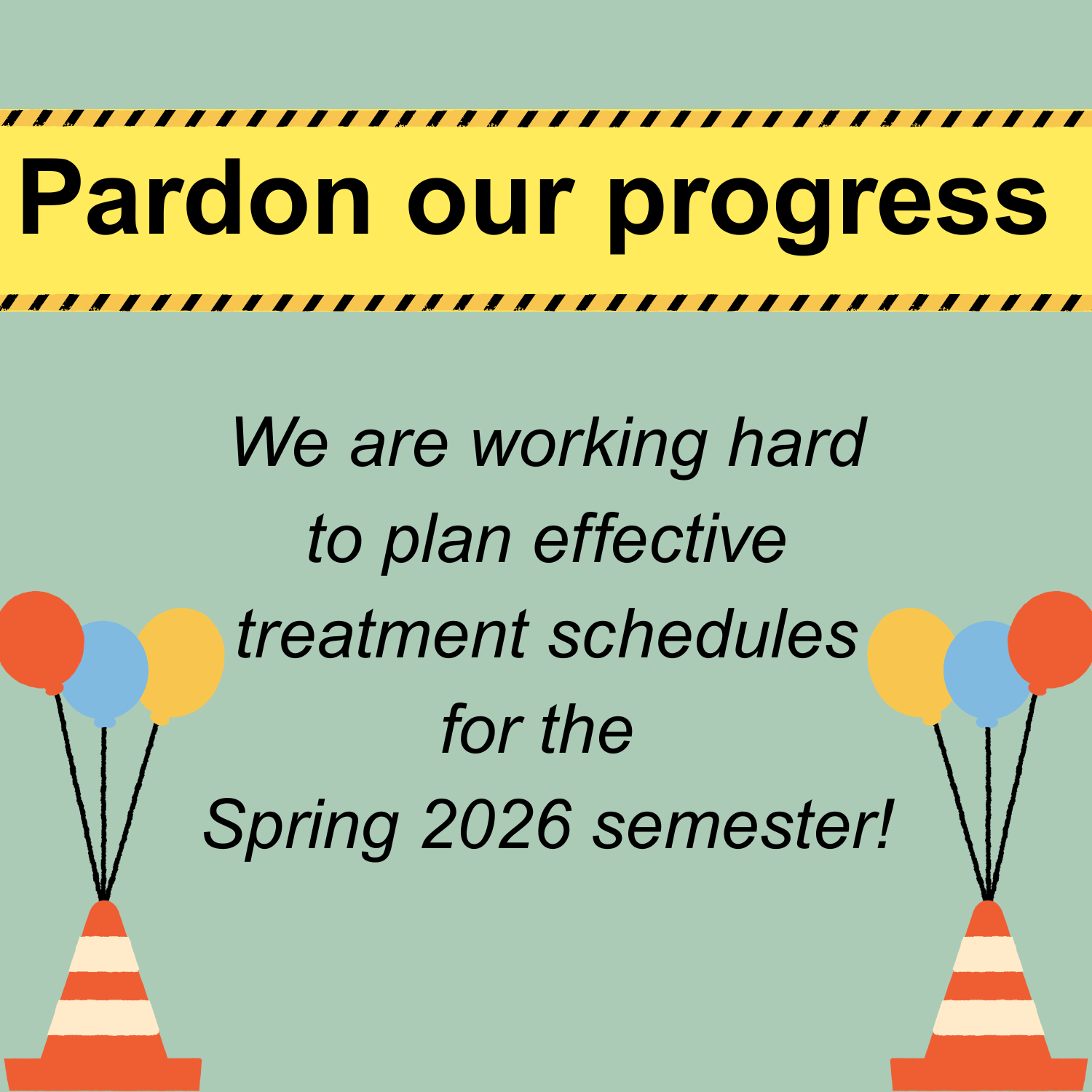 Pardon our progress

We are working hard to plan effective treatment schedules for the Spring 2026 semester!